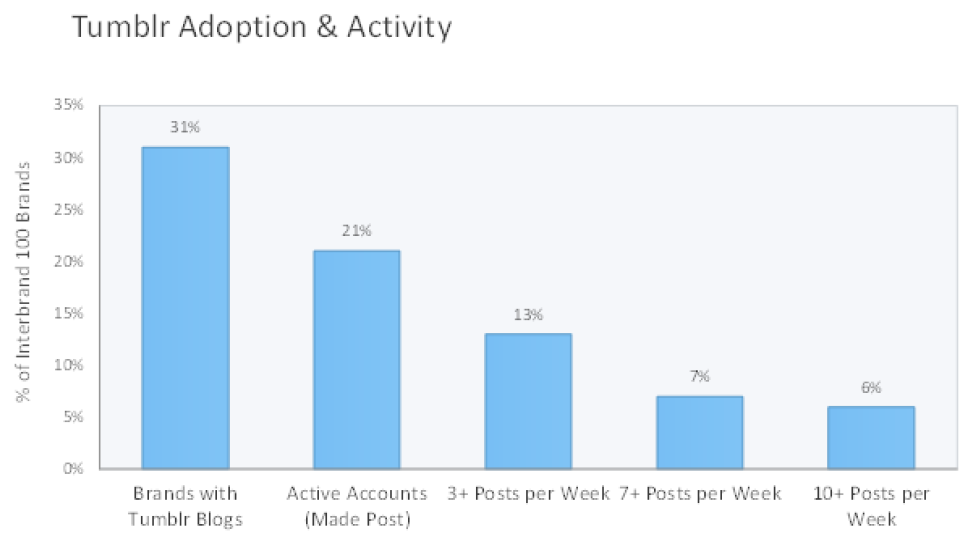 Tumblr Adoption & Activity

% of Interbrand 100 Brands

35%
30%
25%
20%
15%
10%
5%
0%

31%
21%
13%
7%
6%

Brands with Tumblr Blogs
Active Accounts (Made Post)
3+ Posts per Week
7+ Posts per Week
10+ Posts per Week